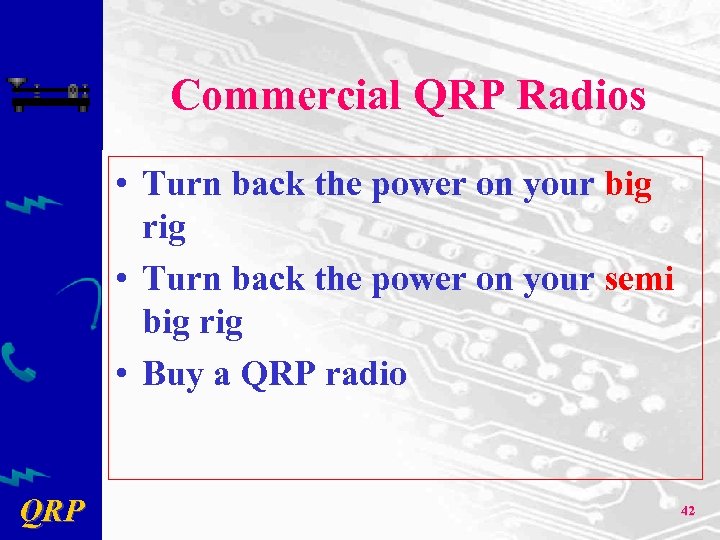 Commercial QRP Radios

• Turn back the power on your big rig
• Turn back the power on your semi big rig
• Buy a QRP radio

QRP

42